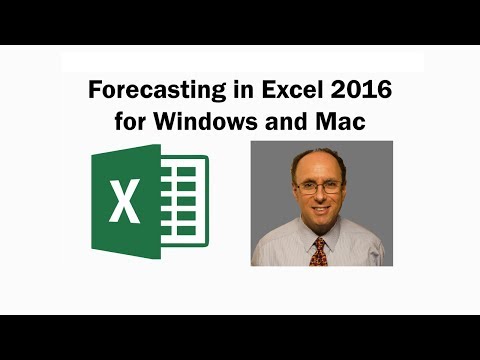 Forecasting in Excel 2016 for Windows and Mac

X